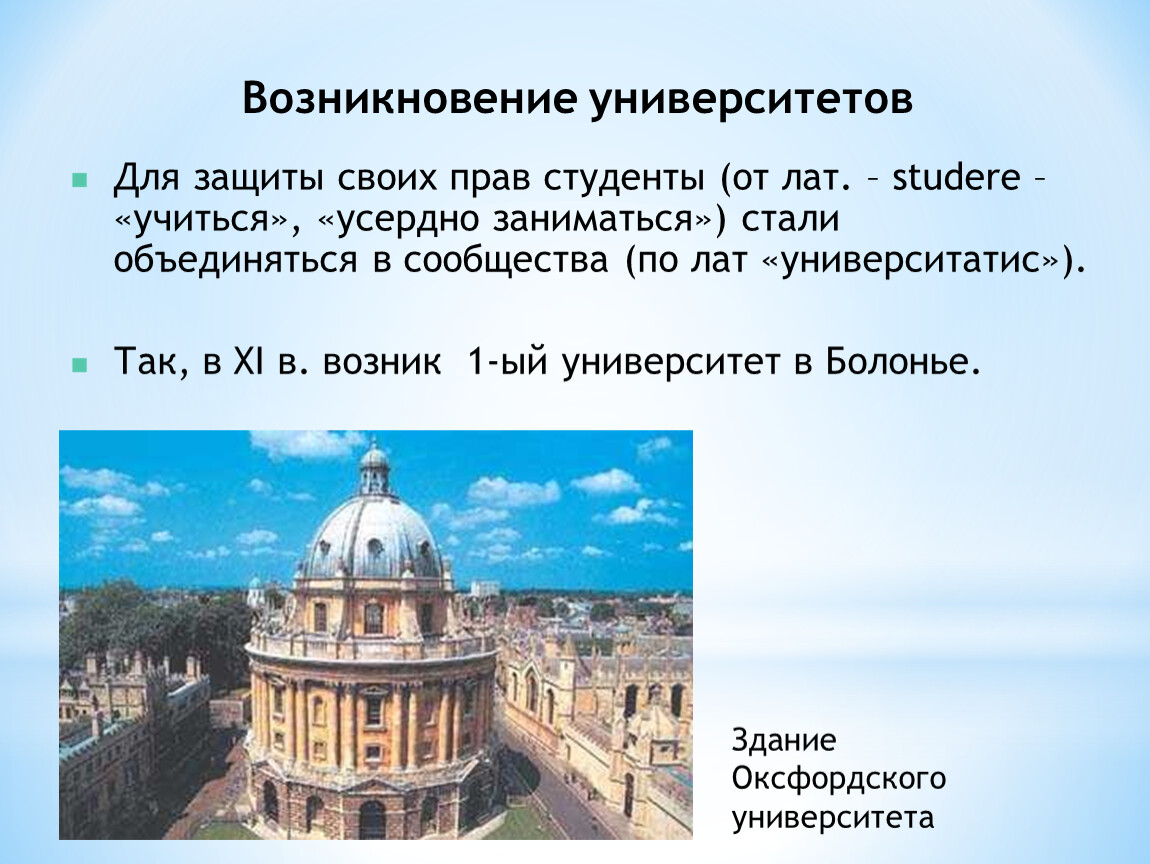 Возникновение университетов

Для защиты своих прав студенты (от лат. – studere – «учиться», «усердно заниматься») стали объединяться в сообщества (по лат «университатис»).

Так, в XI в. возник 1-ый университет в Болонье.

Здание Оксфордского университета